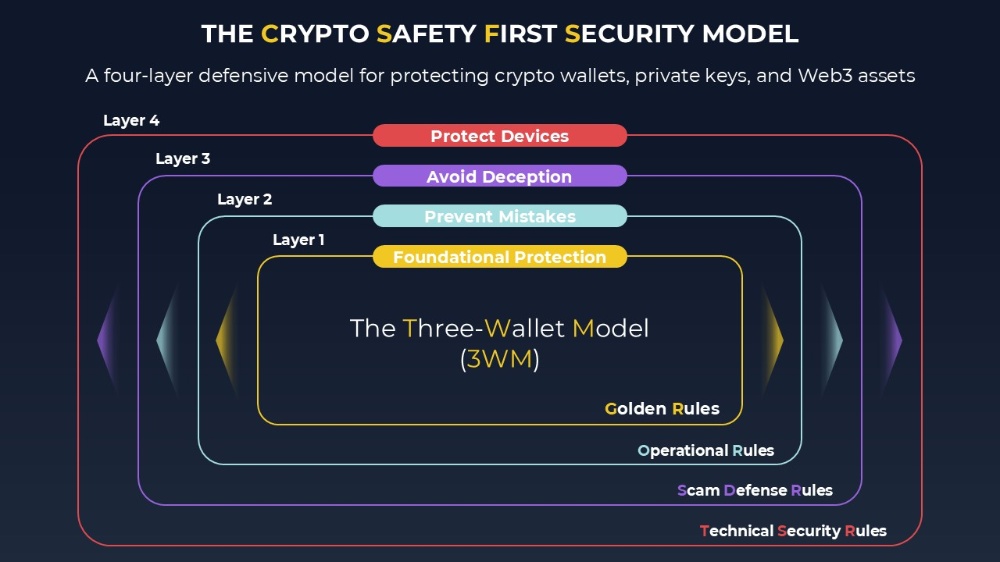 THE CRYPTO SAFETY FIRST SECURITY MODEL

A four-layer defensive model for protecting crypto wallets, private keys, and Web3 assets

Layer 4
Protect Devices
Layer 3
Avoid Deception
Layer 2
Prevent Mistakes
Layer 1
Foundational Protection

The Three-Wallet Model
(3WM)

Golden Rules

Operational Rules

Scam Defense Rules

Technical Security Rules